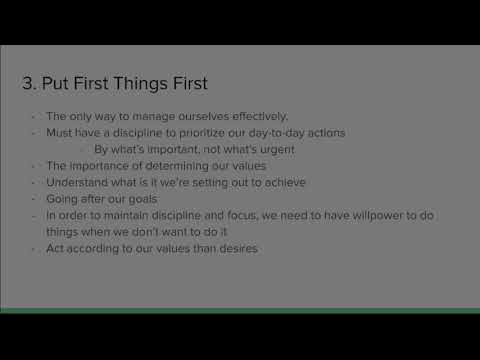 3. Put First Things First

- The only way to manage ourselves effectively.
- Must have a discipline to prioritize our day-to-day actions
 - By what's important, not what's urgent
- The importance of determining our values
- Understand what is it we're setting out to achieve
- Going after our goals
- In order to maintain discipline and focus, we need to have willpower to do things when we don't want to do it
- Act according to our values than desires